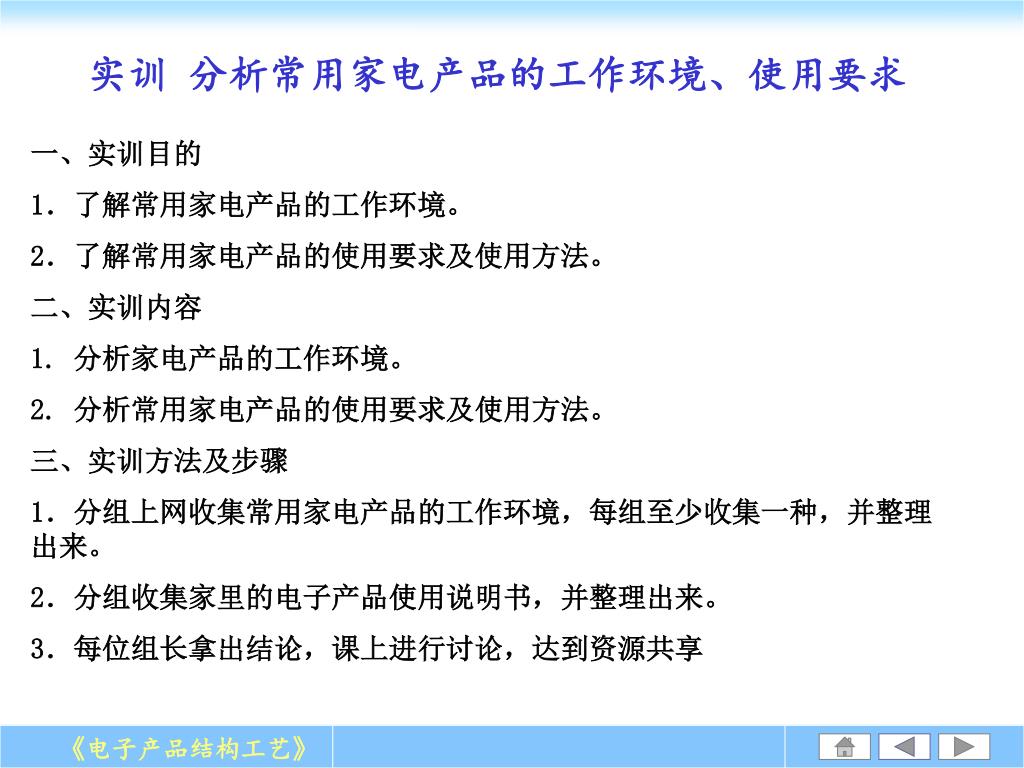 实训 分析常用家电产品的工作环境、使用要求

一、实训目的

1．了解常用家电产品的工作环境。

2．了解常用家电产品的使用要求及使用方法。

二、实训内容

1. 分析家电产品的工作环境。

2. 分析常用家电产品的使用要求及使用方法。

三、实训方法及步骤

1．分组上网收集常用家电产品的工作环境，每组至少收集一种，并整理出来。

2．分组收集家里的电子产品使用说明书，并整理出来。

3．每位组长拿出结论，课上进行讨论，达到资源共享

《电子产品结构工艺》